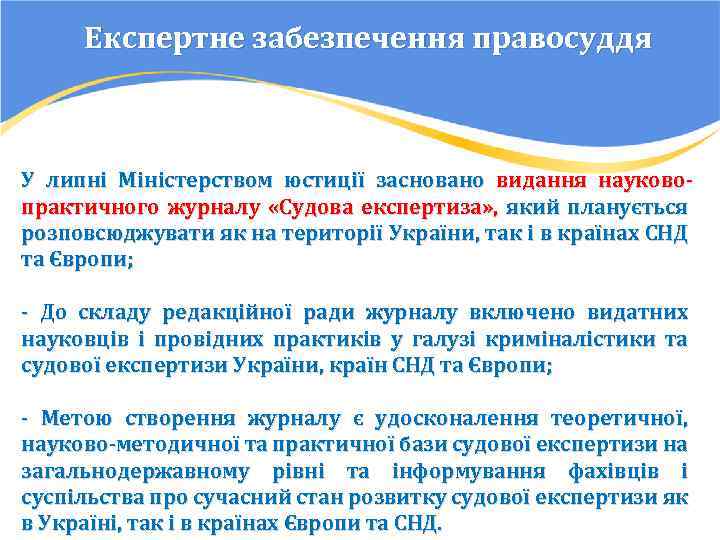 Експертне забезпечення правосуддя

У липні Міністерством юстиції засновано видання науково-практичного журналу «Судова експертиза», який планується розповсюджувати як на території України, так і в країнах СНД та Європи;

- До складу редакційної ради журналу включено видатних науковців і провідних практиків у галузі криміналістики та судової експертизи України, країн СНД та Європи;

- Метою створення журналу є удосконалення теоретичної, науково-методичної та практичної бази судової експертизи на загальнодержавному рівні та інформування фахівців і суспільства про сучасний стан розвитку судової експертизи як в Україні, так і в країнах Європи та СНД.